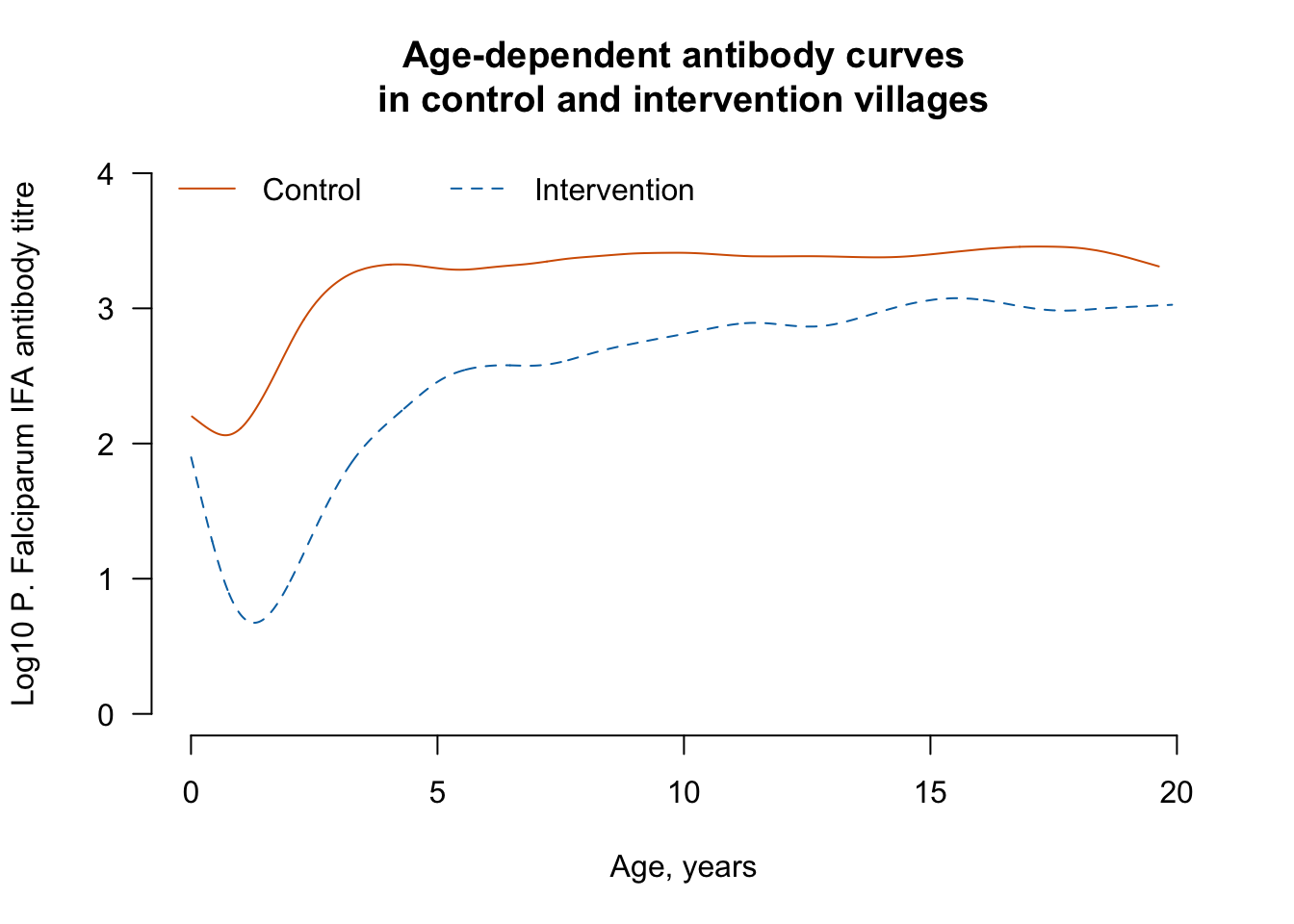 Age-dependent antibody curves
in control and intervention villages

Control
Intervention

Log10 P. Falciparum IFA antibody titre

4
3
2
1
0

0
5
10
15
20

Age, years